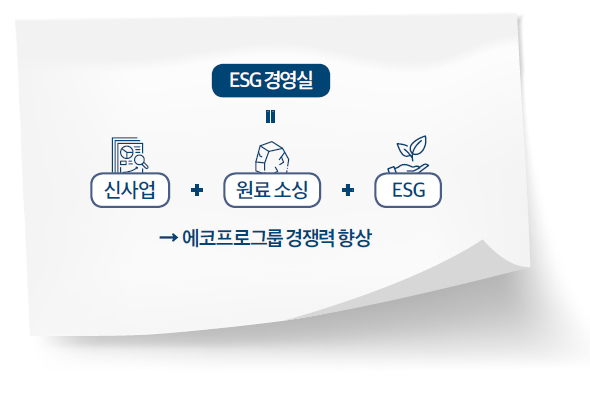 ESG 경영실

=

신사업 + 원료 소싱 + ESG

→ 에코프로그룹 경쟁력 향상